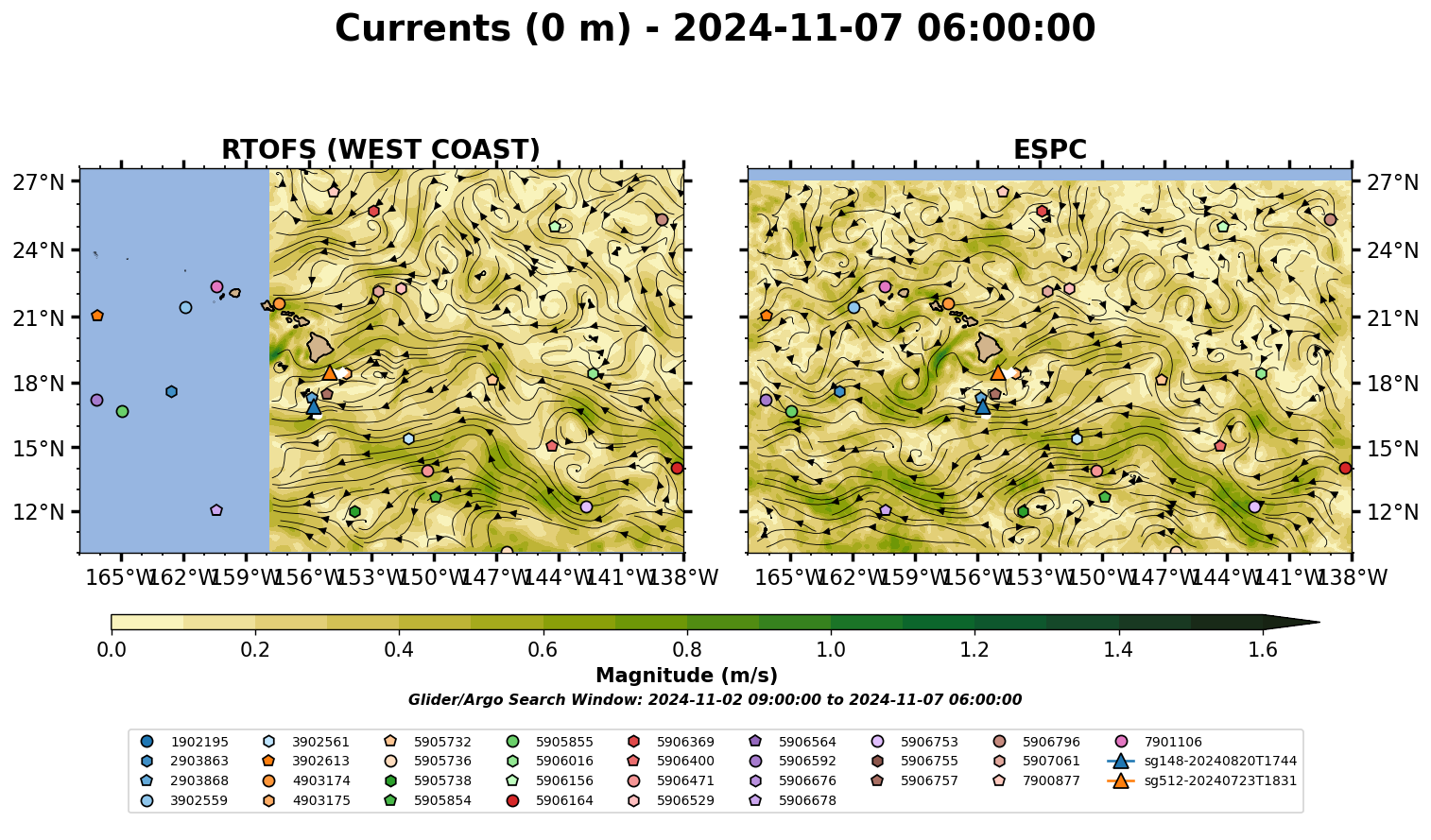 Currents (0 m) - 2024-11-07 06:00:00

RTOFS (WEST COAST)

27°N
24°N
21°N
18°N
15°N
12°N

165°W 162°W 159°W 156°W 153°W 150°W 147°W 144°W 141°W 138°W

ESPC

27°N
24°N
21°N
18°N
15°N
12°N

165°W 162°W 159°W 156°W 153°W 150°W 147°W 144°W 141°W 138°W

0.0 0.2 0.4 0.6 0.8 1.0 1.2 1.4 1.6

Magnitude (m/s)

Glider/Argo Search Window: 2024-11-02 09:00:00 to 2024-11-07 06:00:00

1902195
2903863
2903868
3902559
3902561
3902613
4903174
4903175
5905732
5905736
5905738
5905854
5905855
5906016
5906156
5906164
5906369
5906400
5906471
5906529
5906564
5906592
5906676
5906678
5906753
5906755
5906757
5906796
5907061
7900877
7901106
sg148-20240820T1744
sg512-20240723T1831